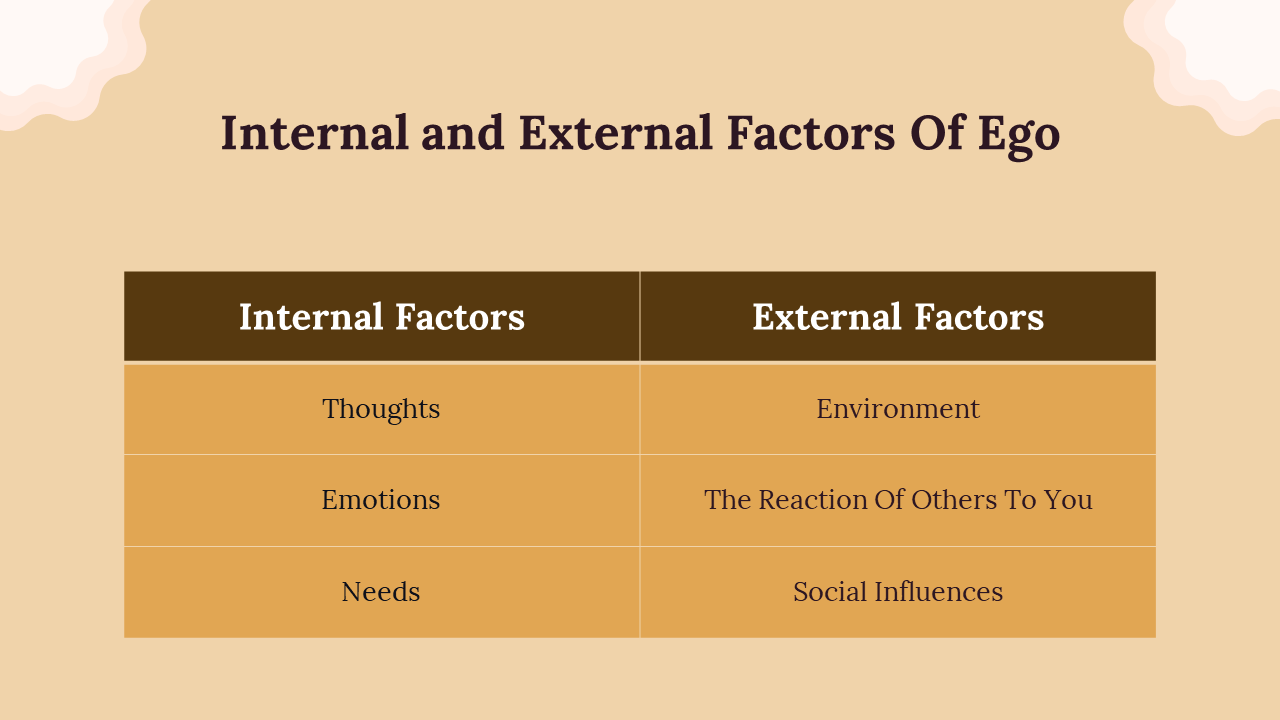 Internal and External Factors Of Ego

| Internal Factors | External Factors |
|---|---|
| Thoughts | Environment |
| Emotions | The Reaction Of Others To You |
| Needs | Social Influences |